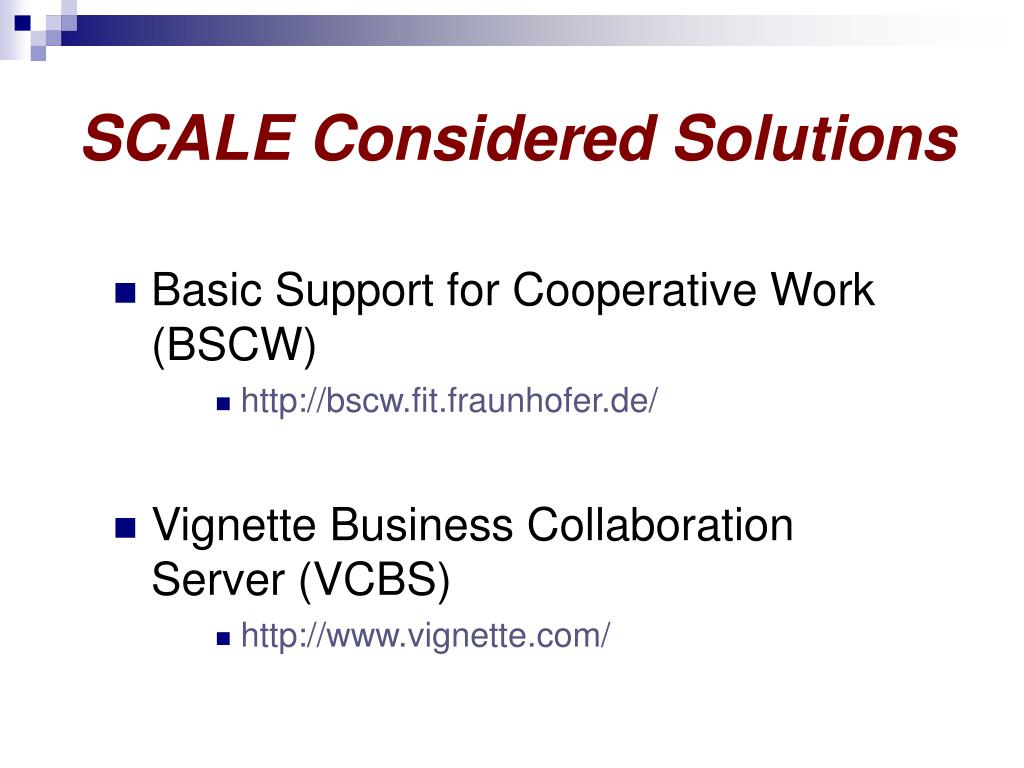 SCALE Considered Solutions

Basic Support for Cooperative Work (BSCW)

http://bscw.fit.fraunhofer.de/

Vignette Business Collaboration Server (VCBS)

http://www.vignette.com/